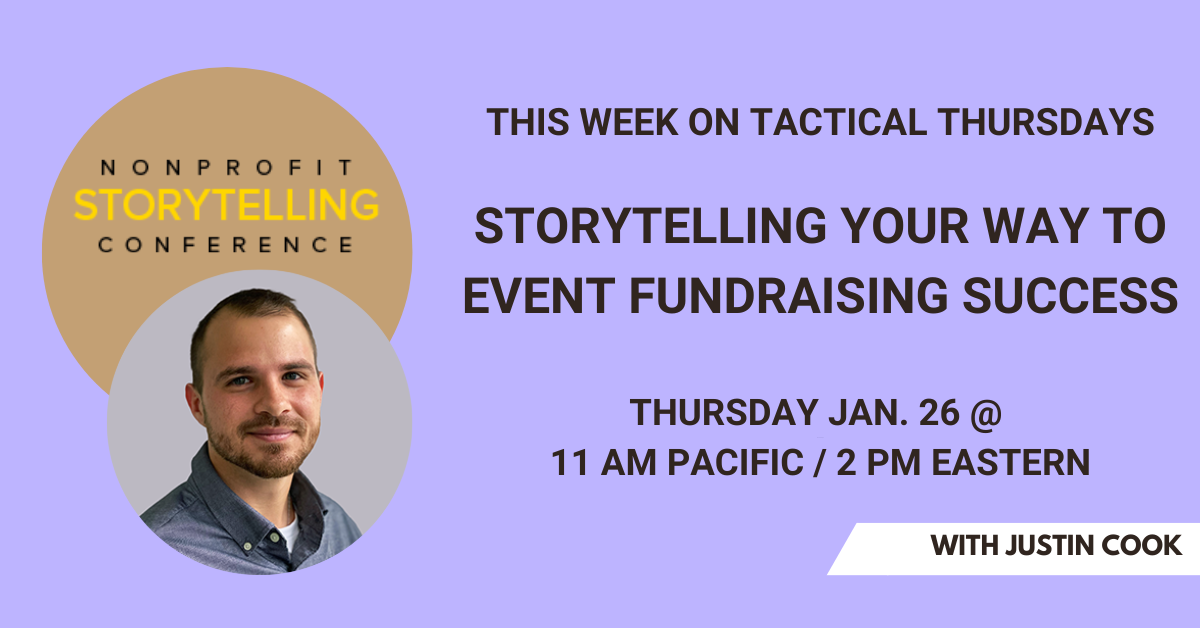 NONPROFIT
STORYTELLING
CONFERENCE

THIS WEEK ON TACTICAL THURSDAYS

STORYTELLING YOUR WAY TO EVENT FUNDRAISING SUCCESS

THURSDAY JAN. 26 @
11 AM PACIFIC / 2 PM EASTERN

WITH JUSTIN COOK